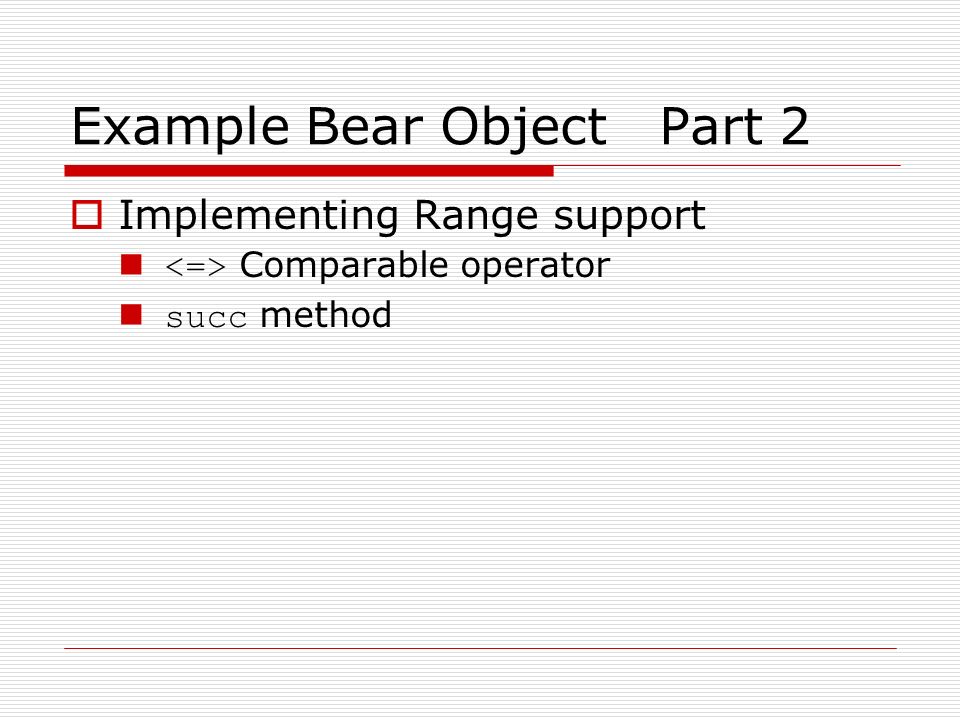 Example Bear Object   Part 2

Implementing Range support

<=> Comparable operator

succ method